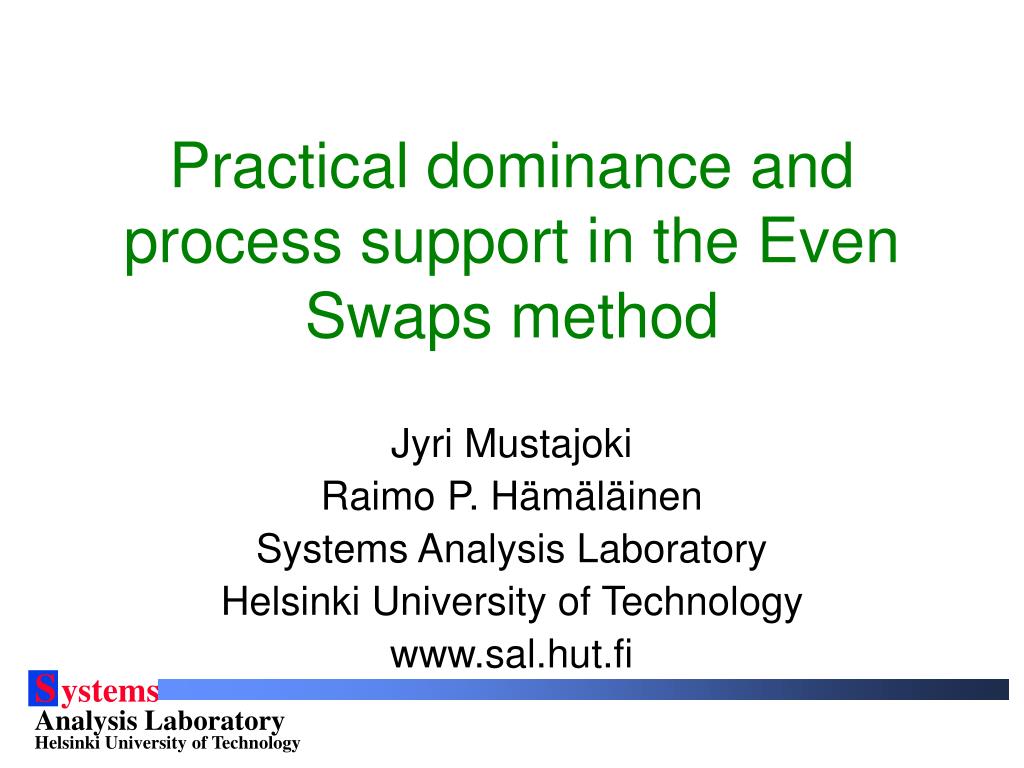 Practical dominance and process support in the Even Swaps method

Jyri Mustajoki
Raimo P. Hämäläinen
Systems Analysis Laboratory
Helsinki University of Technology
www.sal.hut.fi

Systems
Analysis Laboratory
Helsinki University of Technology